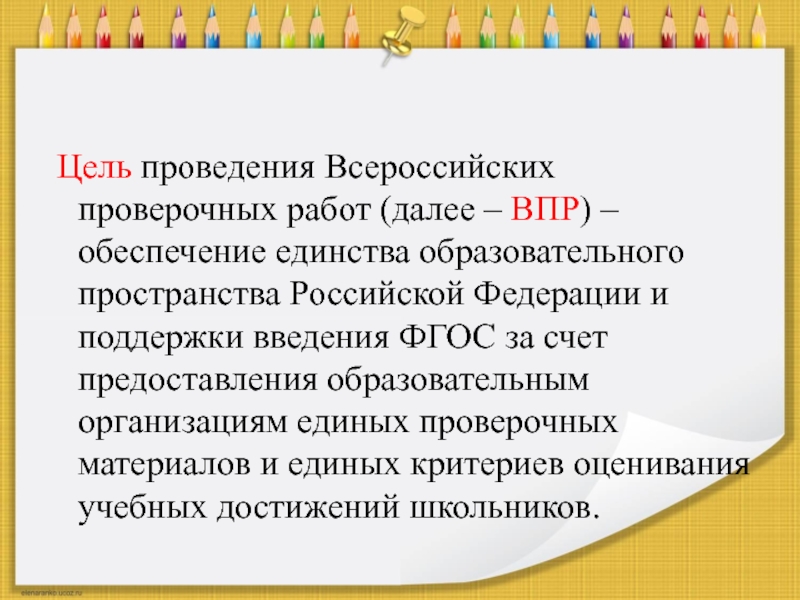 Цель проведения Всероссийских проверочных работ (далее – ВПР) – обеспечение единства образовательного пространства Российской Федерации и поддержки введения ФГОС за счет предоставления образовательным организациям единых проверочных материалов и единых критериев оценивания учебных достижений школьников.

elenaranko.ucoz.ru